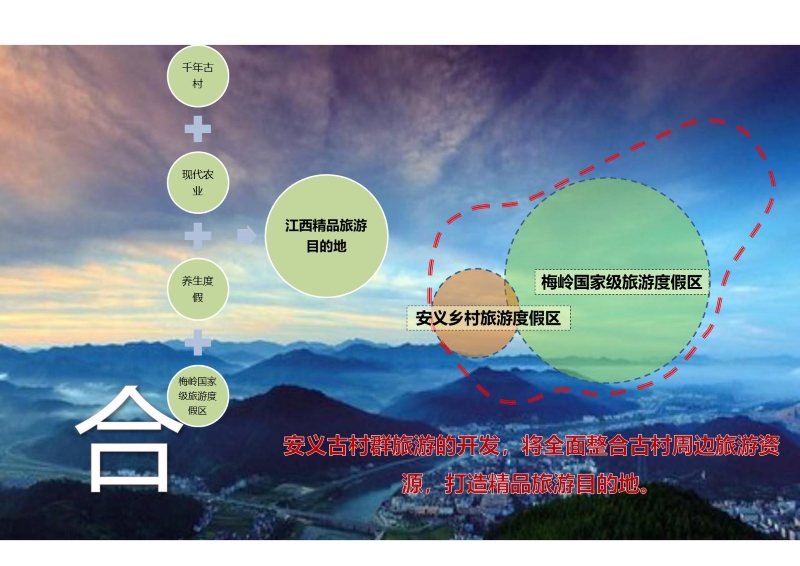 千年古村

现代农业

养生度假

梅岭国家级旅游度假区

江西精品旅游目的地

梅岭国家级旅游度假区

安义乡村旅游度假区

合

安义古村群旅游的开发，将全面整合古村周边旅游资源，打造精品旅游目的地。